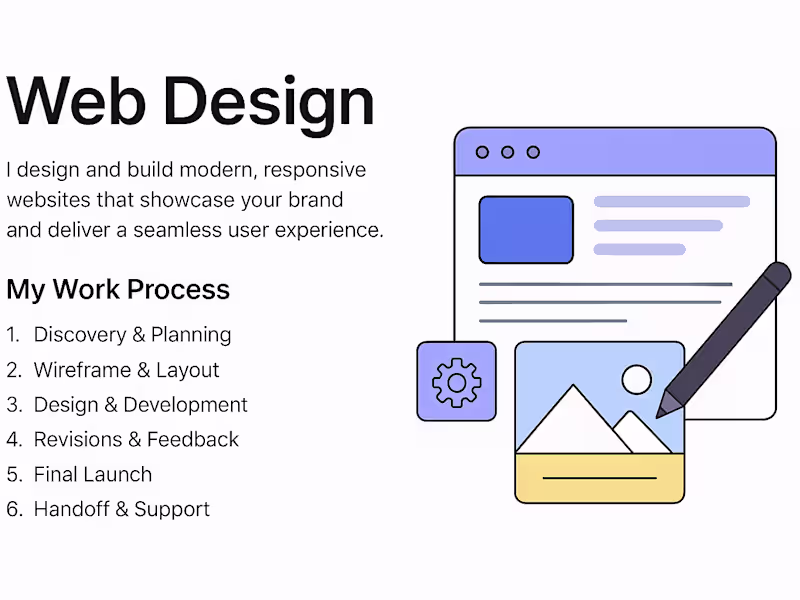 Web Design

I design and build modern, responsive websites that showcase your brand and deliver a seamless user experience.

My Work Process

1. Discovery & Planning
2. Wireframe & Layout
3. Design & Development
4. Revisions & Feedback
5. Final Launch
6. Handoff & Support